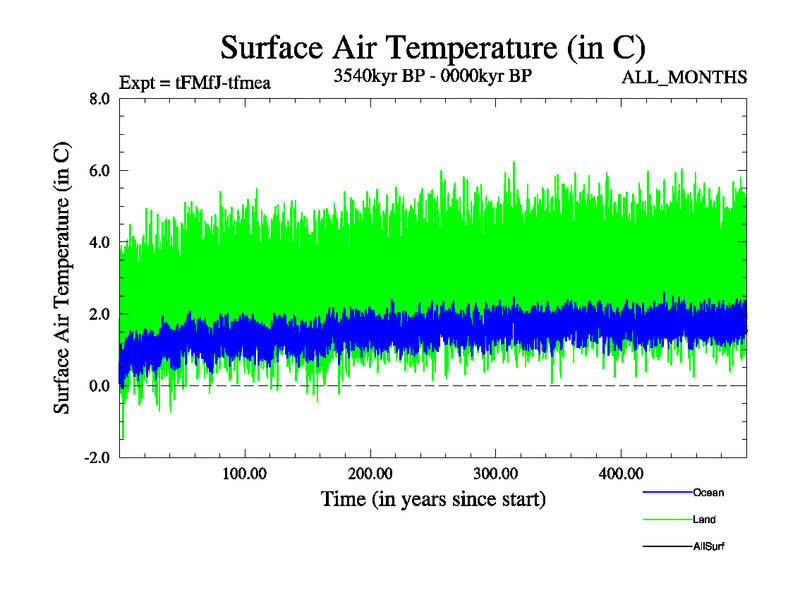 Surface Air Temperature (in C)

Expt = tFMfJ-tfmea

3540kyr BP - 0000kyr BP

ALL_MONTHS

Surface Air Temperature (in C)

8.0
6.0
4.0
2.0
0.0
-2.0

100.00
200.00
300.00
400.00

Time (in years since start)

Ocean
Land
AllSurf